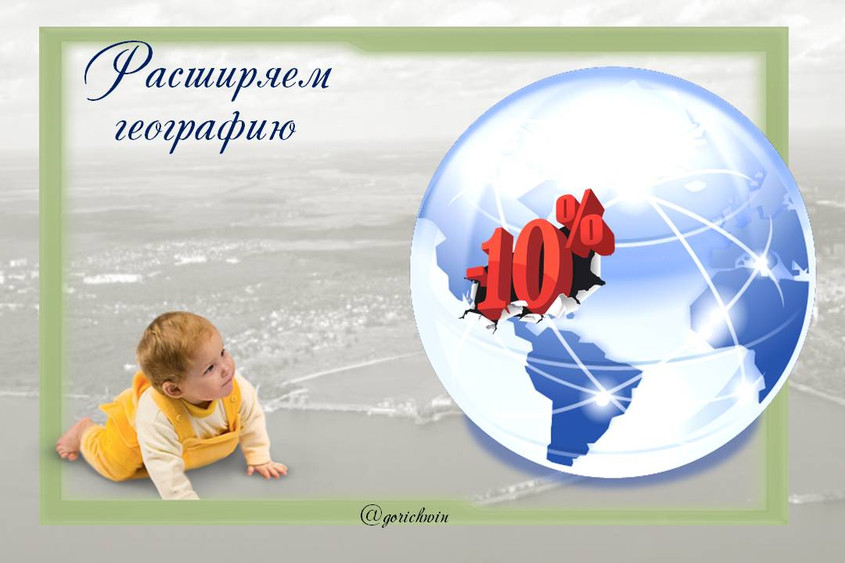 Расширяем географию

-10%

@gorichvin